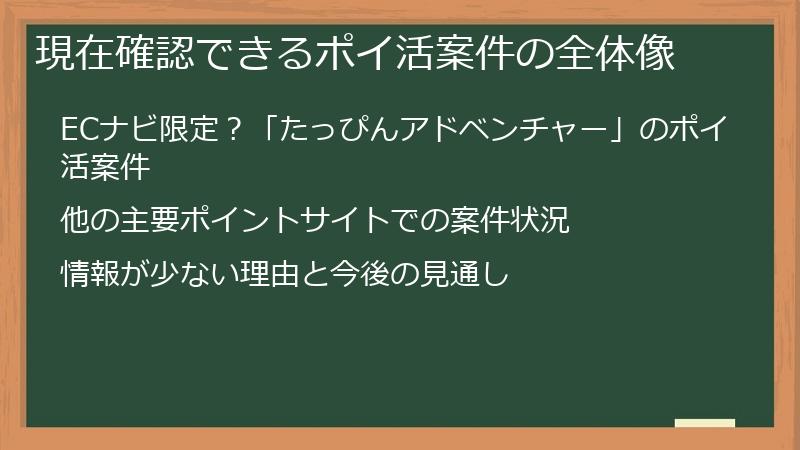 現在確認できるポイ活案件の全体像

ECナビ限定？「たっぴんアドベンチャー」のポイ活案件

他の主要ポイントサイトでの案件状況

情報が少ない理由と今後の見通し